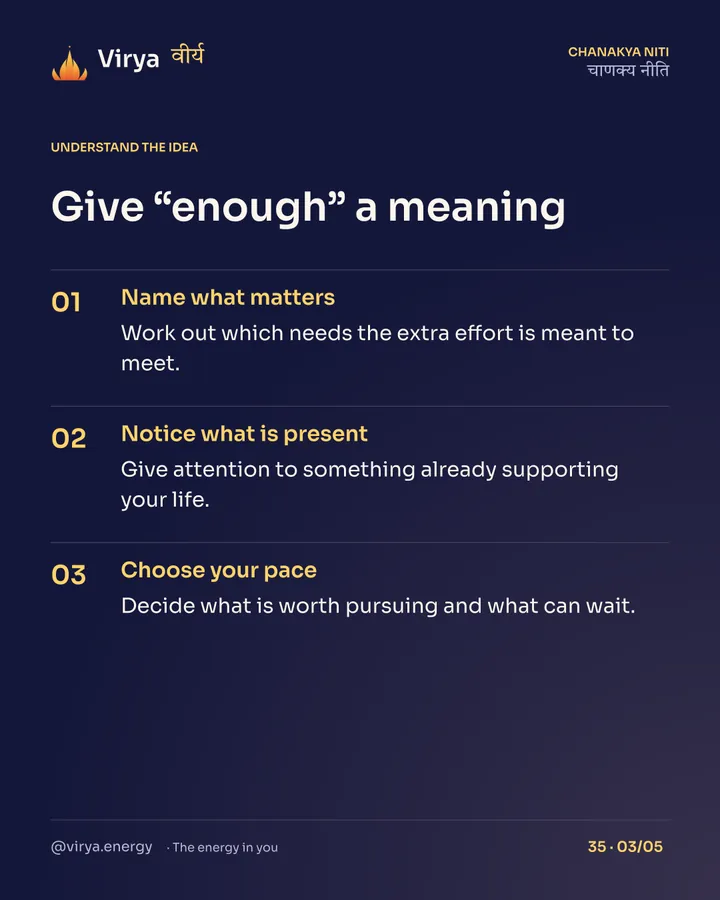 Virya वीर्य

CHANAKYA NITI
चाणक्य नीति

UNDERSTAND THE IDEA

Give "enough" a meaning

01
Name what matters
Work out which needs the extra effort is meant to meet.

02
Notice what is present
Give attention to something already supporting your life.

03
Choose your pace
Decide what is worth pursuing and what can wait.

@virya.energy · The energy in you

35 · 03/05